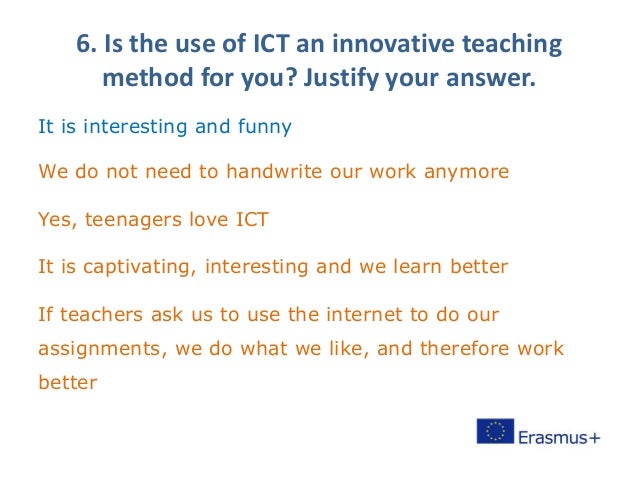 6. Is the use of ICT an innovative teaching method for you? Justify your answer.

It is interesting and funny

We do not need to handwrite our work anymore

Yes, teenagers love ICT

It is captivating, interesting and we learn better

If teachers ask us to use the internet to do our assignments, we do what we like, and therefore work better

Erasmus+